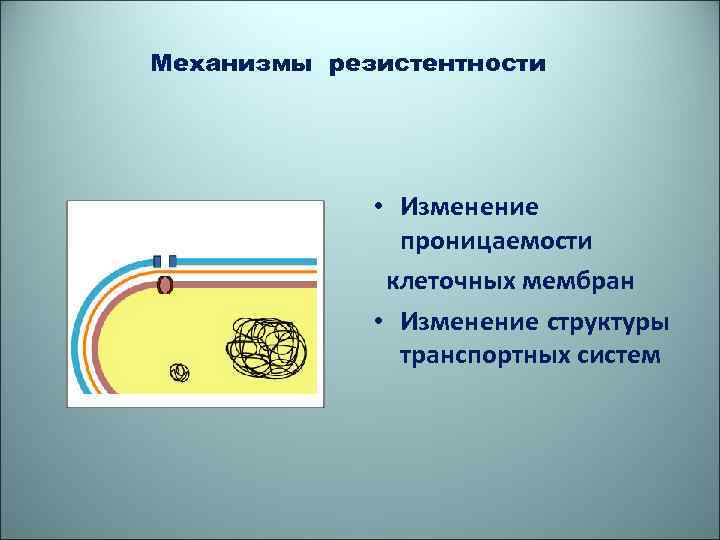 Механизмы резистентности

• Изменение проницаемости клеточных мембран
• Изменение структуры транспортных систем